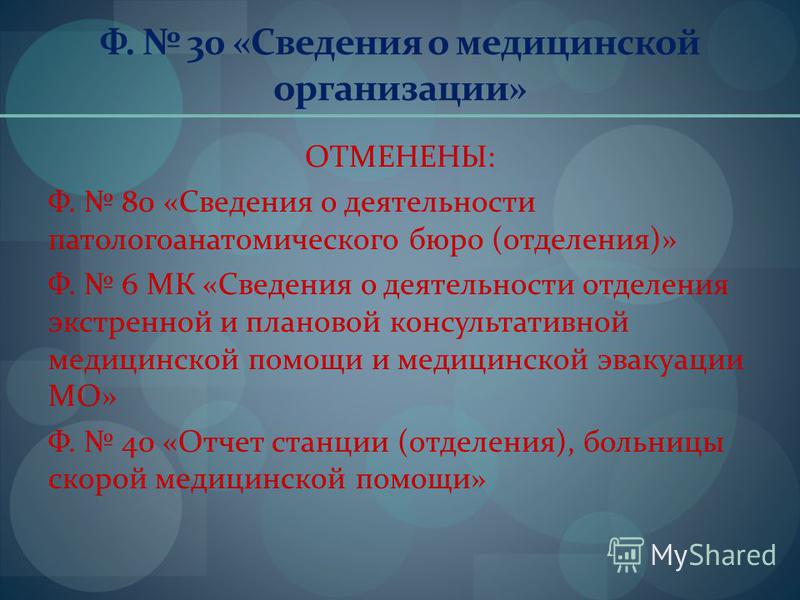 Ф. № 30 «Сведения о медицинской организации»

ОТМЕНЕНЫ:

Ф. № 80 «Сведения о деятельности патологоанатомического бюро (отделения)»

Ф. № 6 МК «Сведения о деятельности отделения экстренной и плановой консультативной медицинской помощи и медицинской эвакуации МО»

Ф. № 40 «Отчет станции (отделения), больницы скорой медицинской помощи»

MyShared